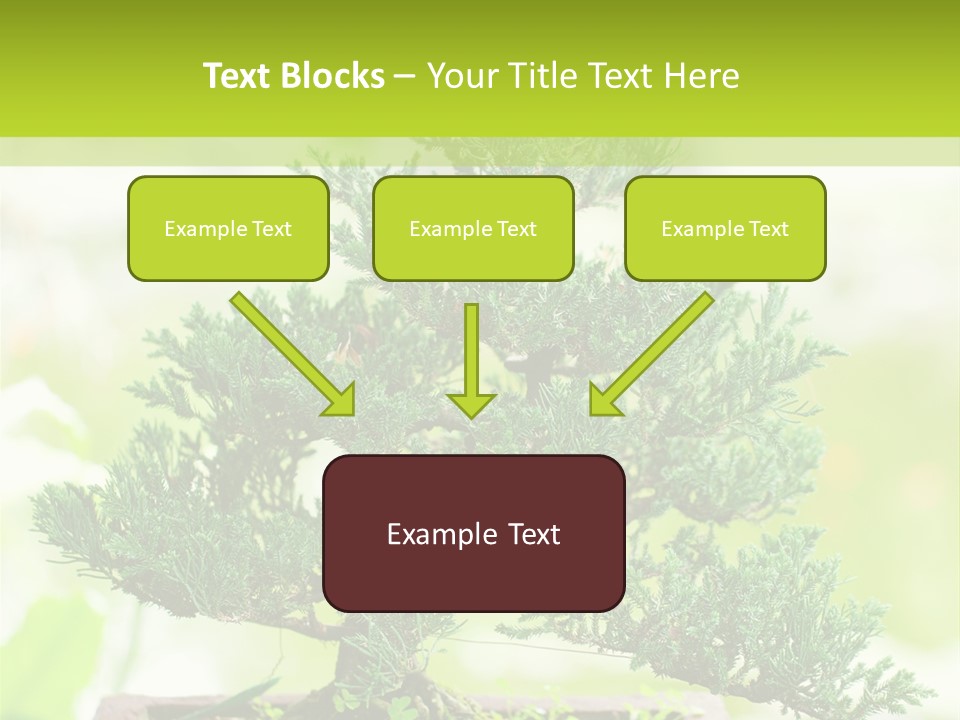 Text Blocks – Your Title Text Here

Example Text

Example Text

Example Text

Example Text